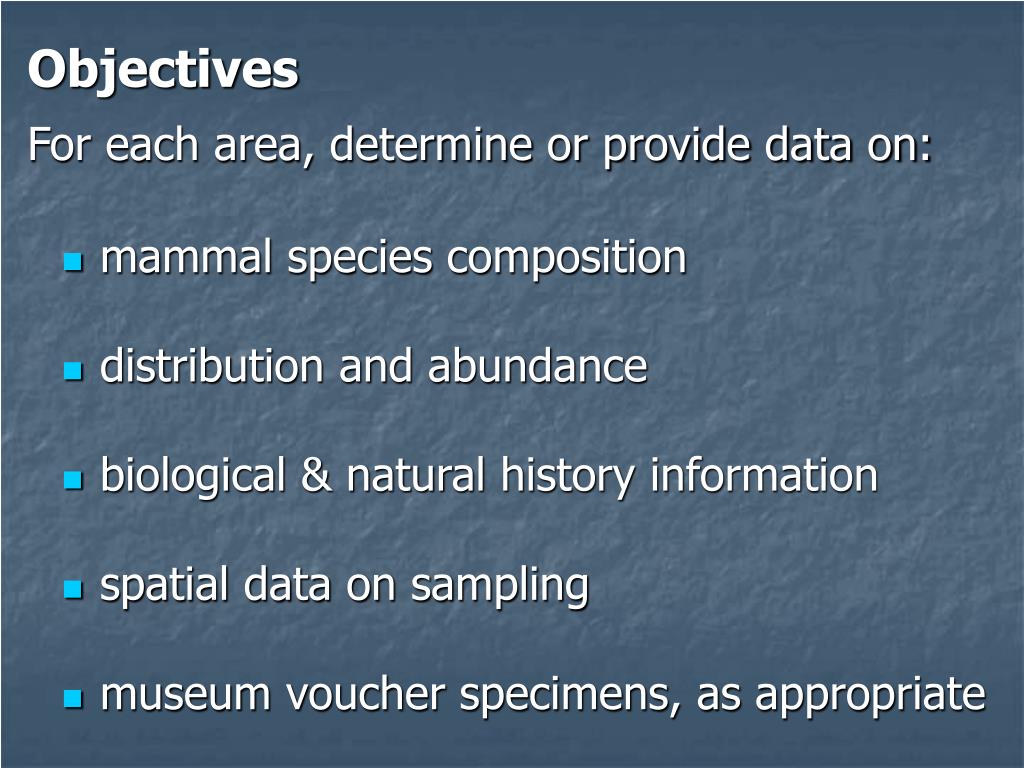 Objectives

For each area, determine or provide data on:

- mammal species composition
- distribution and abundance
- biological & natural history information
- spatial data on sampling
- museum voucher specimens, as appropriate